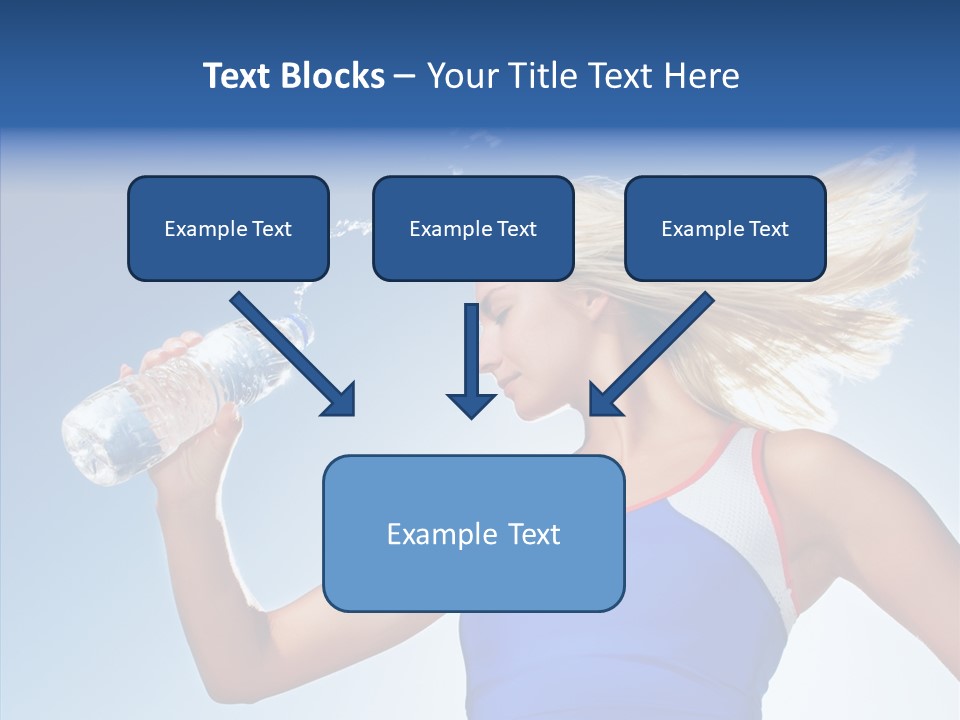 Text Blocks – Your Title Text Here

Example Text

Example Text

Example Text

Example Text